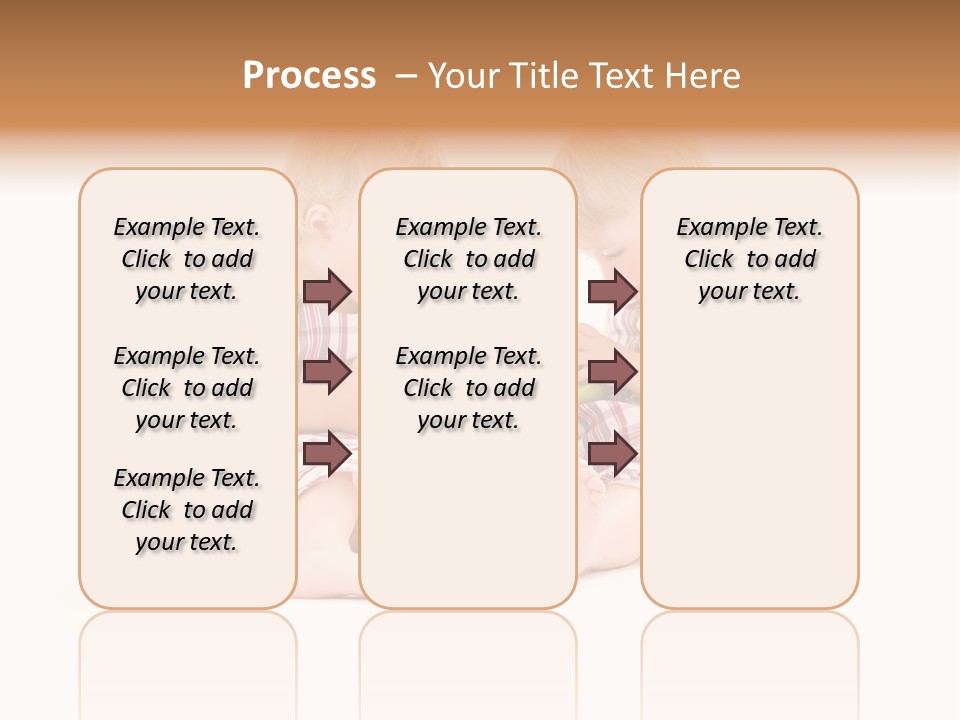 Process – Your Title Text Here

Example Text. Click to add your text.

Example Text. Click to add your text.

Example Text. Click to add your text.

Example Text. Click to add your text.

Example Text. Click to add your text.

Example Text. Click to add your text.